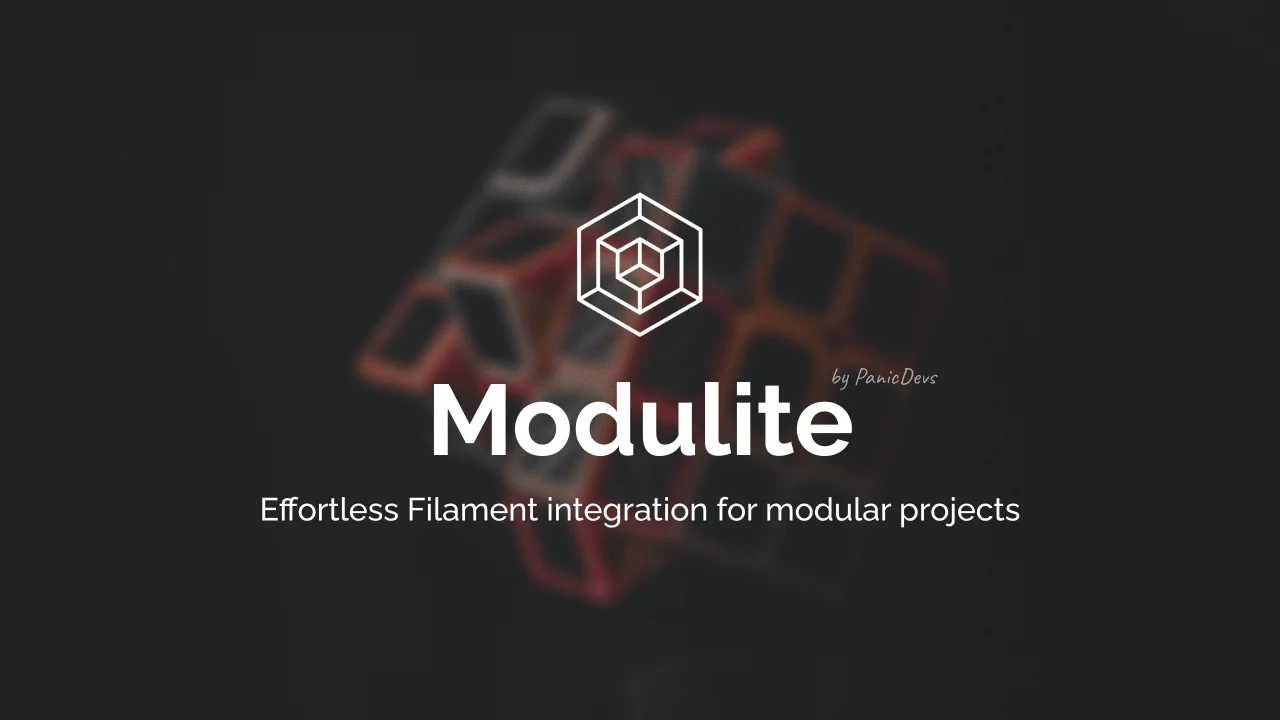 by PanicDevs

Modulite

Effortless Filament integration for modular projects